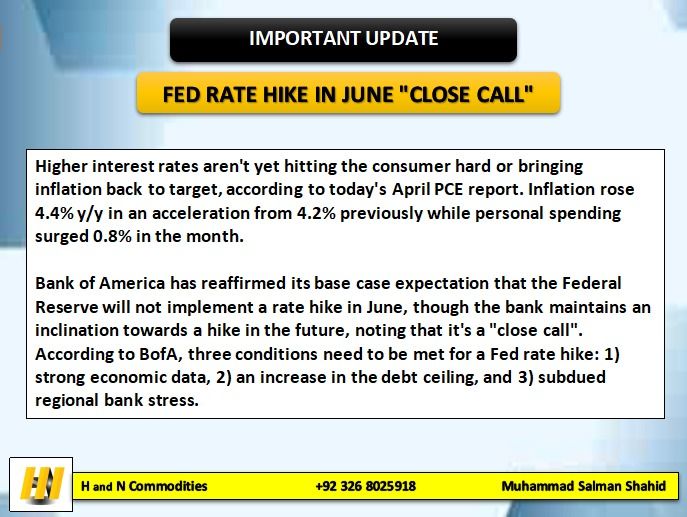 IMPORTANT UPDATE

FED RATE HIKE IN JUNE "CLOSE CALL"

Higher interest rates aren't yet hitting the consumer hard or bringing inflation back to target, according to today's April PCE report. Inflation rose 4.4% y/y in an acceleration from 4.2% previously while personal spending surged 0.8% in the month.

Bank of America has reaffirmed its base case expectation that the Federal Reserve will not implement a rate hike in June, though the bank maintains an inclination towards a hike in the future, noting that it's a "close call". According to BofA, three conditions need to be met for a Fed rate hike: 1) strong economic data, 2) an increase in the debt ceiling, and 3) subdued regional bank stress.

HN

H and N Commodities

+92 326 8025918

Muhammad Salman Shahid